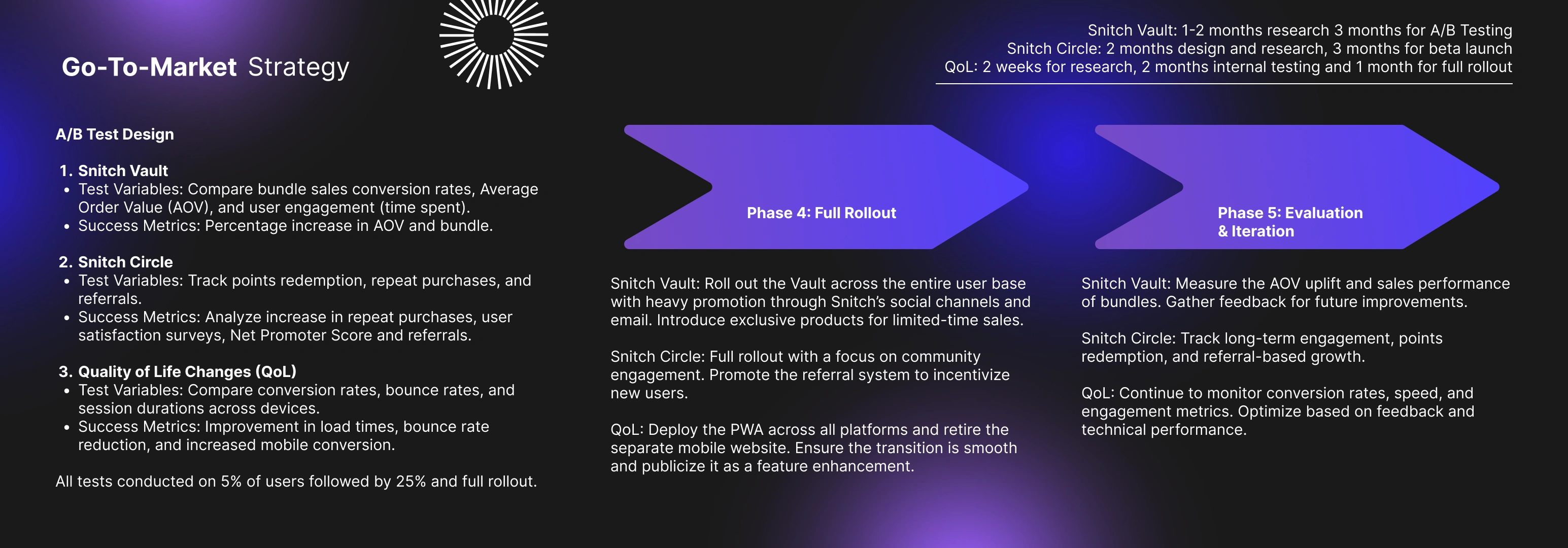 Go-To-Market Strategy

Snitch Vault: 1-2 months research 3 months for A/B Testing
Snitch Circle: 2 months design and research, 3 months for beta launch
QoL: 2 weeks for research, 2 months internal testing and 1 month for full rollout

A/B Test Design

1. Snitch Vault
• Test Variables: Compare bundle sales conversion rates, Average Order Value (AOV), and user engagement (time spent).
• Success Metrics: Percentage increase in AOV and bundle.

2. Snitch Circle
• Test Variables: Track points redemption, repeat purchases, and referrals.
• Success Metrics: Analyze increase in repeat purchases, user satisfaction surveys, Net Promoter Score and referrals.

3. Quality of Life Changes (QoL)
• Test Variables: Compare conversion rates, bounce rates, and session durations across devices.
• Success Metrics: Improvement in load times, bounce rate reduction, and increased mobile conversion.

All tests conducted on 5% of users followed by 25% and full rollout.

Phase 4: Full Rollout

Snitch Vault: Roll out the Vault across the entire user base with heavy promotion through Snitch's social channels and email. Introduce exclusive products for limited-time sales.

Snitch Circle: Full rollout with a focus on community engagement. Promote the referral system to incentivize new users.

QoL: Deploy the PWA across all platforms and retire the separate mobile website. Ensure the transition is smooth and publicize it as a feature enhancement.

Phase 5: Evaluation & Iteration

Snitch Vault: Measure the AOV uplift and sales performance of bundles. Gather feedback for future improvements.

Snitch Circle: Track long-term engagement, points redemption, and referral-based growth.

QoL: Continue to monitor conversion rates, speed, and engagement metrics. Optimize based on feedback and technical performance.